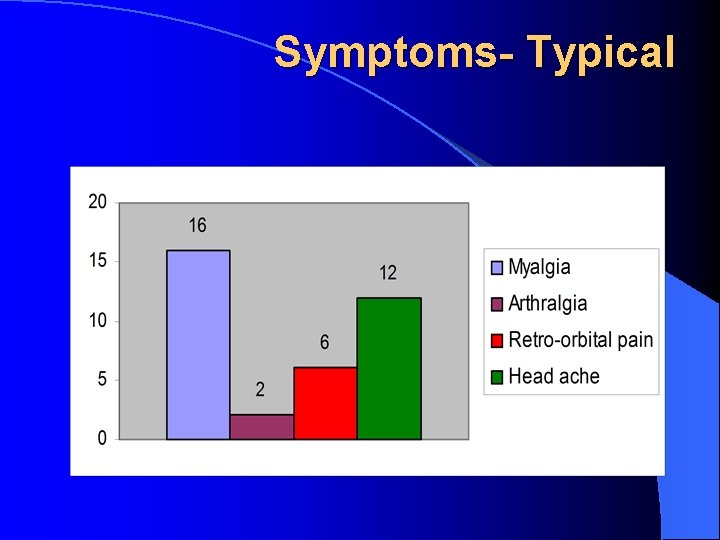 Symptoms- Typical

20
15
10
5
0

16
2
6
12

Myalgia
Arthralgia
Retro-orbital pain
Head ache